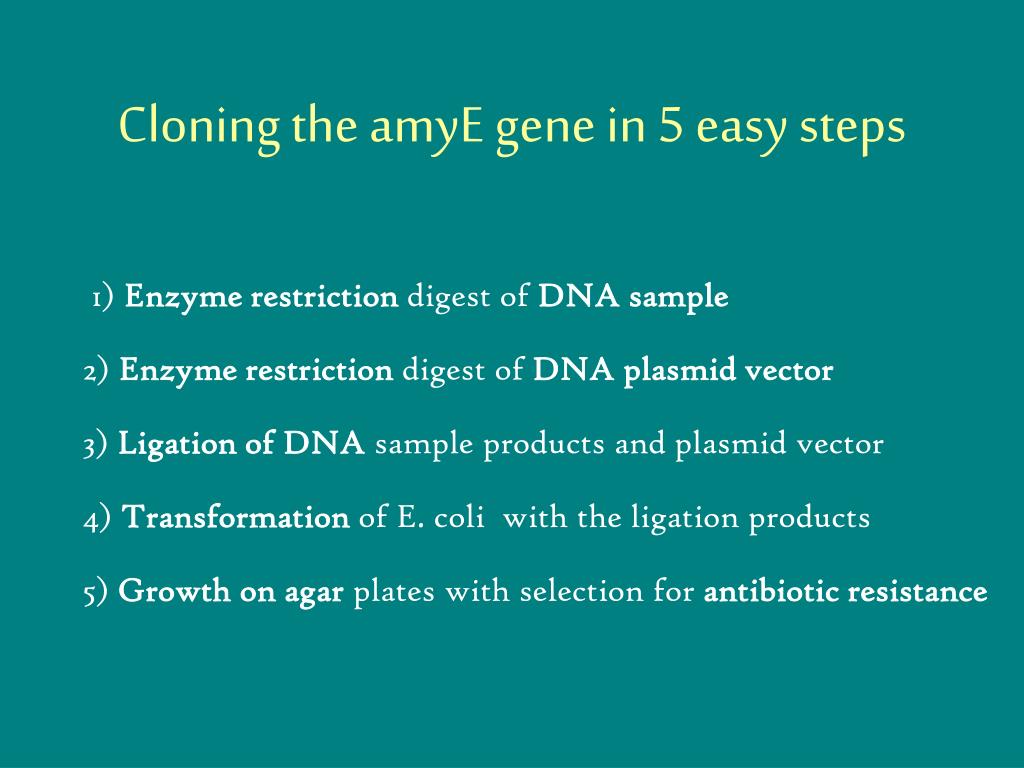 Cloning the amyE gene in 5 easy steps

1) Enzyme restriction digest of DNA sample

2) Enzyme restriction digest of DNA plasmid vector

3) Ligation of DNA sample products and plasmid vector

4) Transformation of E. coli with the ligation products

5) Growth on agar plates with selection for antibiotic resistance